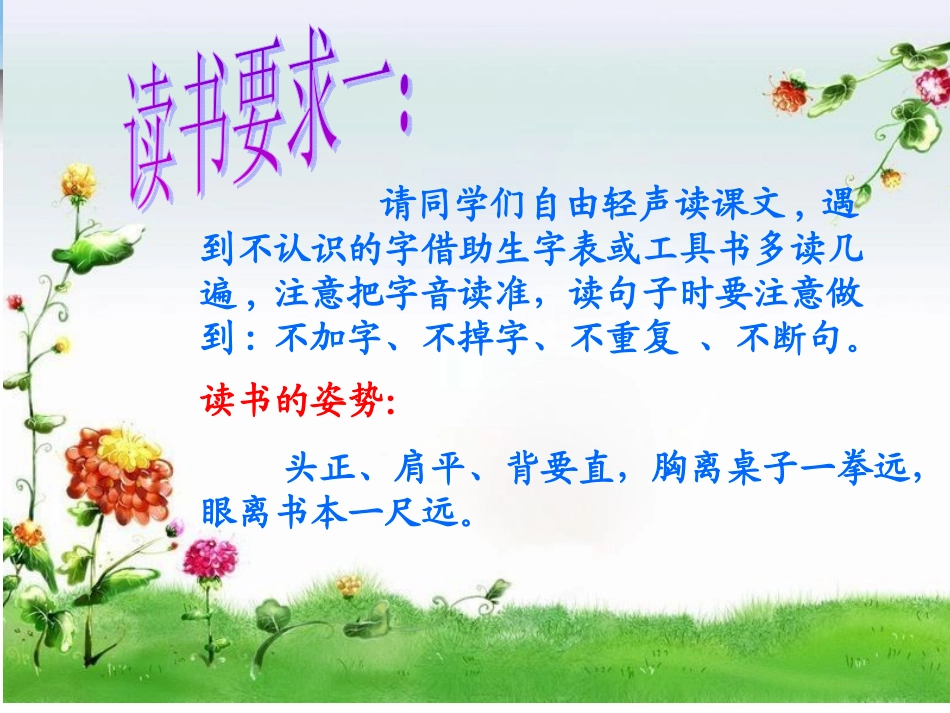 读书要求一：

请同学们自由轻声读课文，遇到不认识的字借助生字表或工具书多读几遍，注意把字音读准，读句子时要注意做到：不加字、不掉字、不重复 、不断句。

读书的姿势:

头正、肩平、背要直，胸离桌子一拳远，眼离书本一尺远。